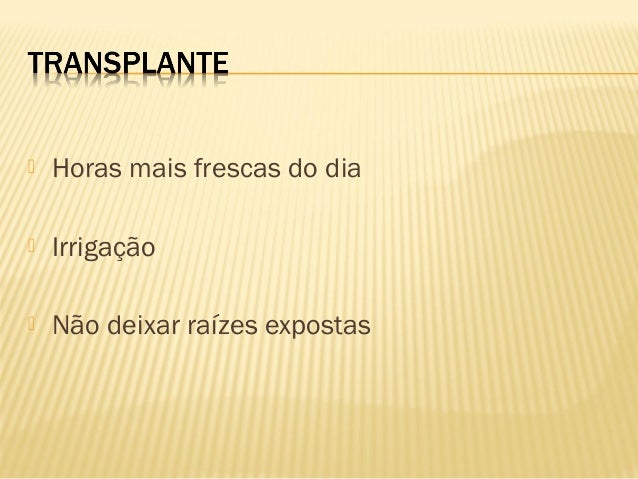 TRANSPLANTE

Horas mais frescas do dia

Irrigação

Não deixar raízes expostas